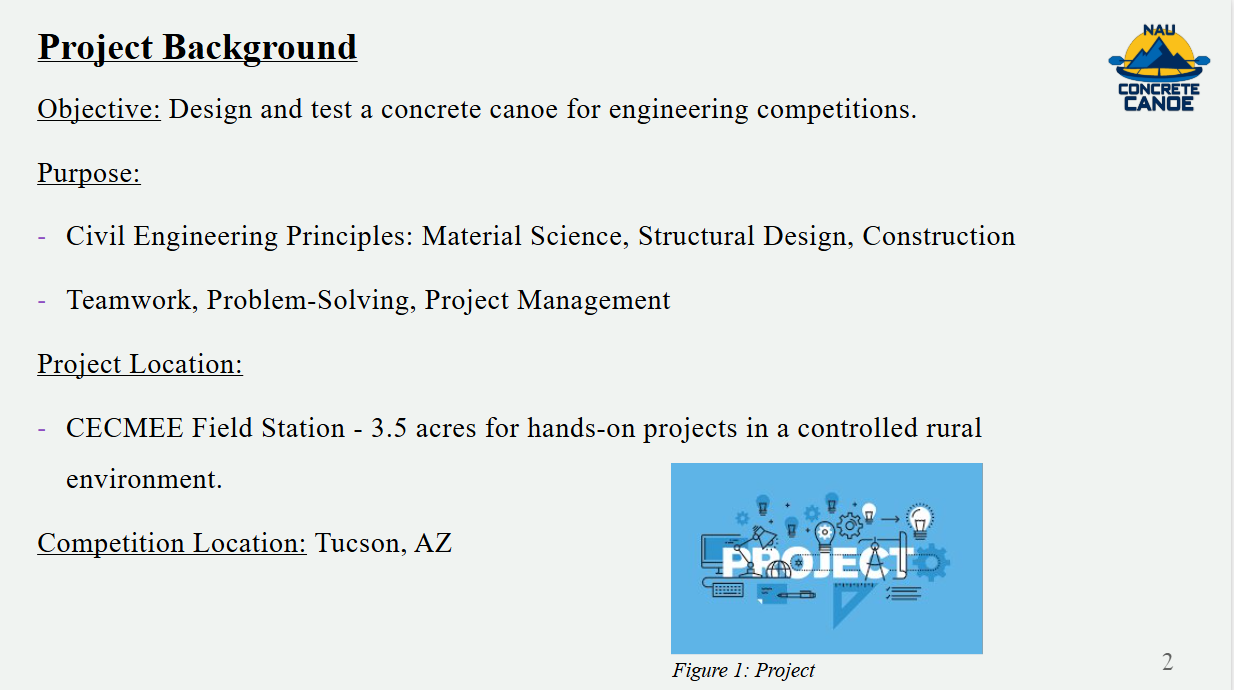 Project Background

NAU CONCRETE CANOE

Objective: Design and test a concrete canoe for engineering competitions.

Purpose:

- Civil Engineering Principles: Material Science, Structural Design, Construction

- Teamwork, Problem-Solving, Project Management

Project Location:

- CECMEE Field Station - 3.5 acres for hands-on projects in a controlled rural environment.

Competition Location: Tucson, AZ

PROJECT

Figure 1: Project

2